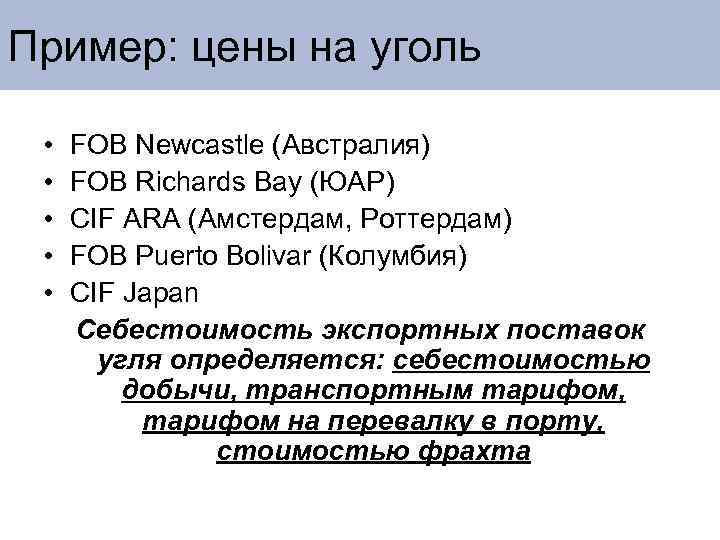 Пример: цены на уголь

• FOB Newcastle (Австралия)
• FOB Richards Bay (ЮАР)
• CIF ARA (Амстердам, Роттердам)
• FOB Puerto Bolivar (Колумбия)
• CIF Japan

Себестоимость экспортных поставок угля определяется: себестоимостью добычи, транспортным тарифом, тарифом на перевалку в порту, стоимостью фрахта